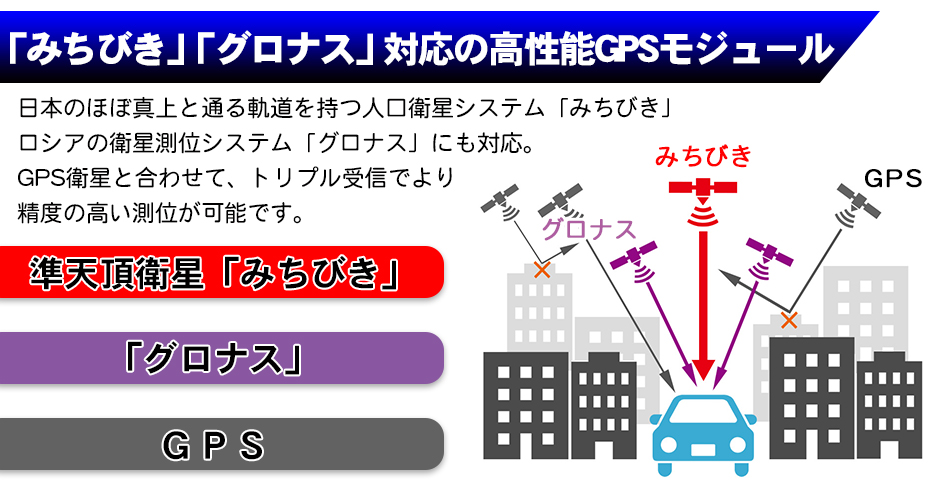 「みちびき」「グロナス」対応の高性能GPSモジュール

日本のほぼ真上と通る軌道を持つ人口衛星システム「みちびき」ロシアの衛星測位システム「グロナス」にも対応。GPS衛星と合わせて、トリプル受信でより精度の高い測位が可能です。

準天頂衛星「みちびき」

「グロナス」

ＧＰＳ

みちびき

グロナス

GPS